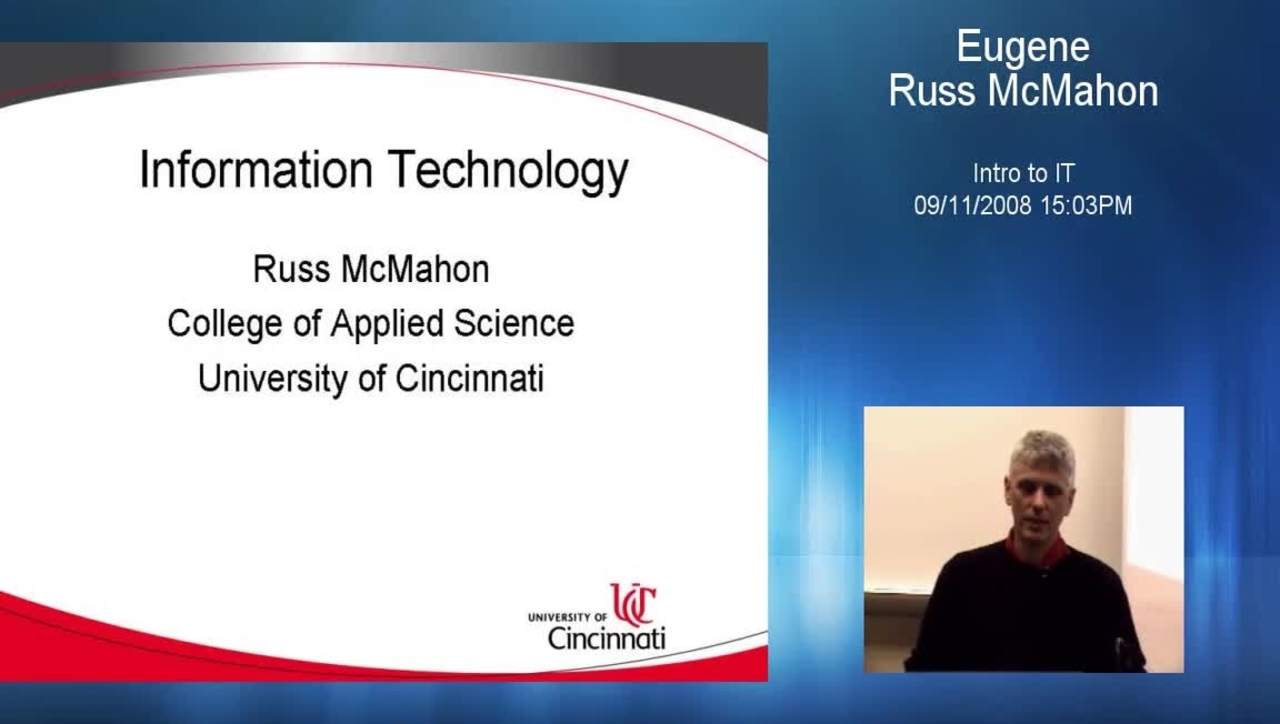 Information Technology

Russ McMahon
College of Applied Science
University of Cincinnati

UNIVERSITY OF UC Cincinnati

Eugene
Russ McMahon

Intro to IT
09/11/2008 15:03PM